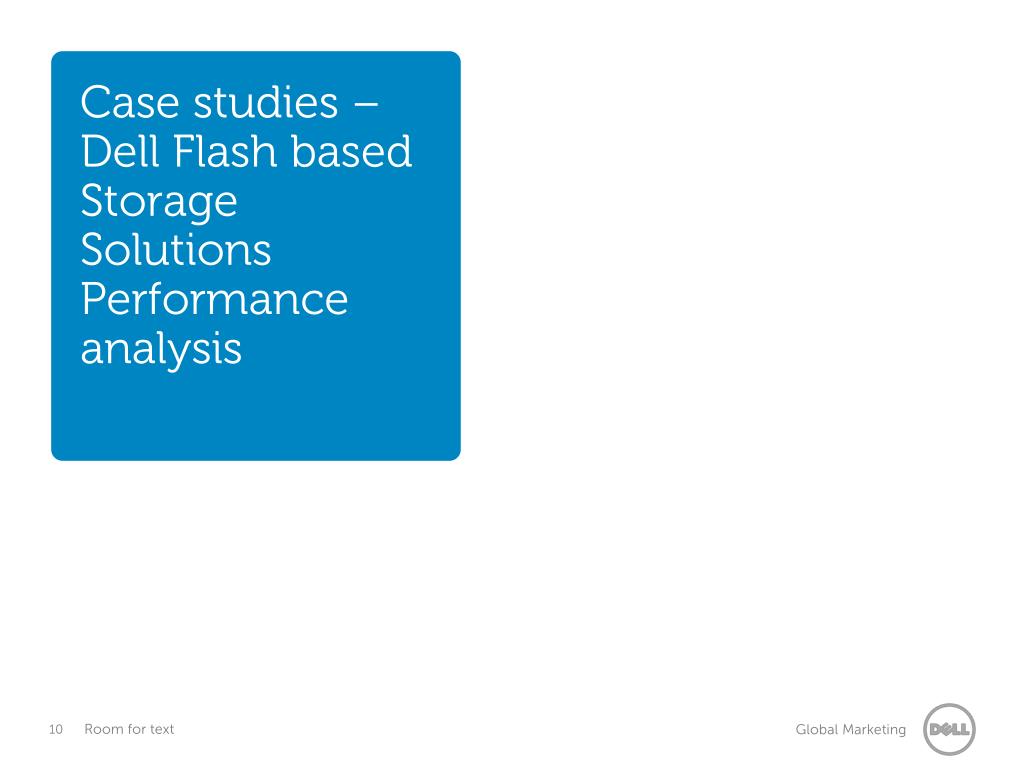 Case studies – Dell Flash based Storage Solutions Performance analysis

10 Room for text

Global Marketing

DELL